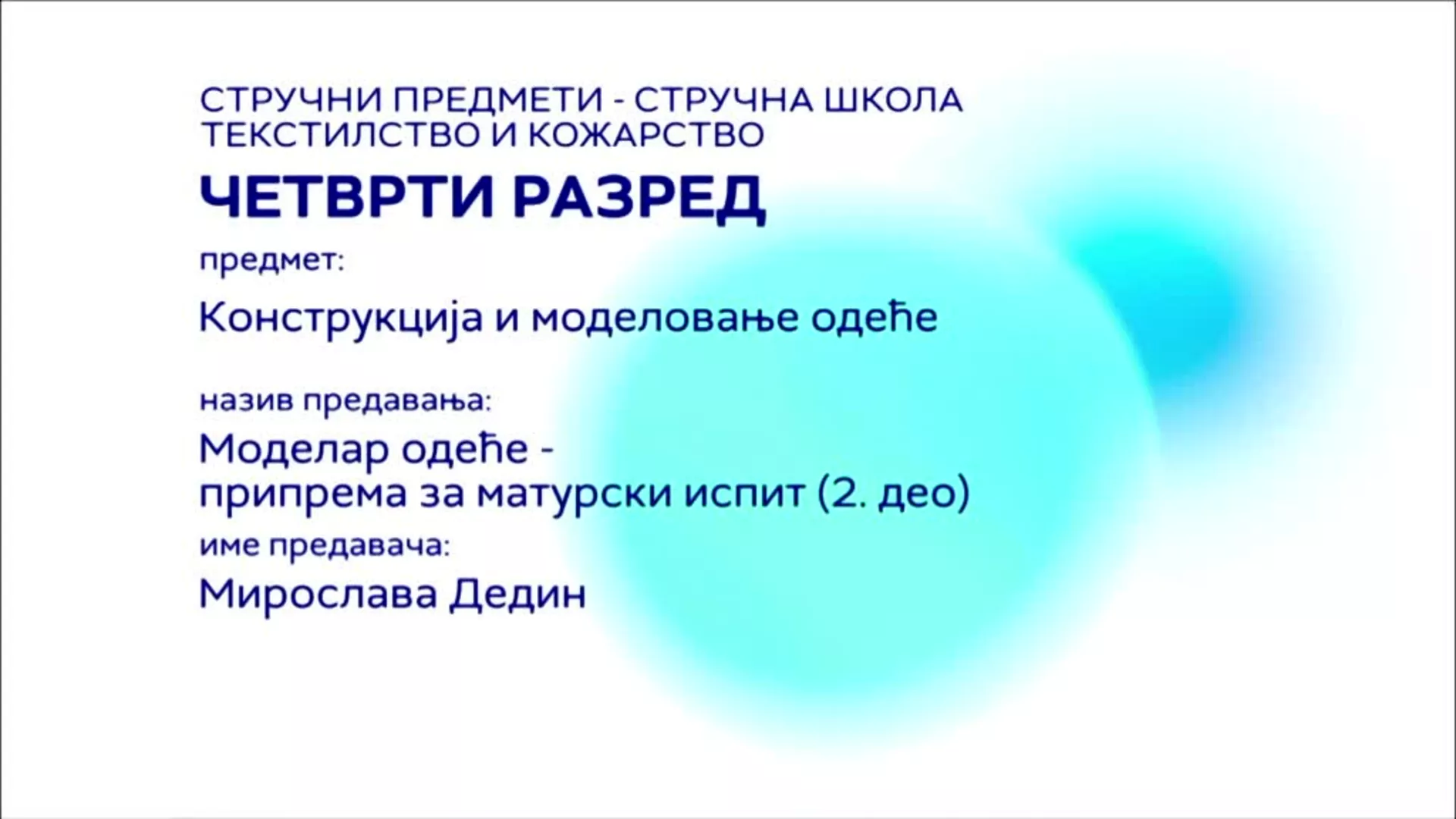 СТРУЧНИ ПРЕДМЕТИ - СТРУЧНА ШКОЛА
ТЕКСТИЛСТВО И КОЖАРСТВО

ЧЕТВРТИ РАЗРЕД

предмет:

Конструкција и моделовање одеће

назив предавања:

Моделар одеће -
припрема за матурски испит (2. део)

име предавача:

Мирослава Дедин